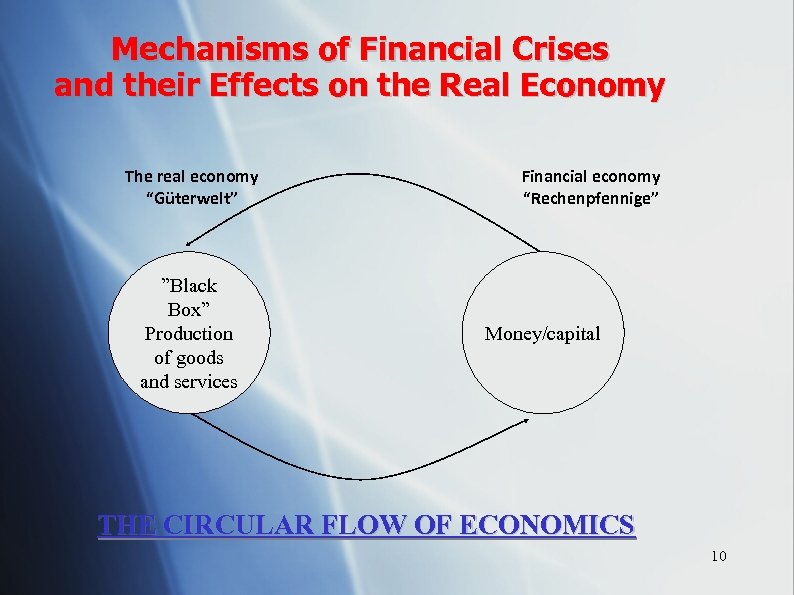 Mechanisms of Financial Crises and their Effects on the Real Economy

The real economy
“Güterwelt”

Financial economy
“Rechenpfennige”

”Black Box” Production of goods and services

Money/capital

THE CIRCULAR FLOW OF ECONOMICS

10